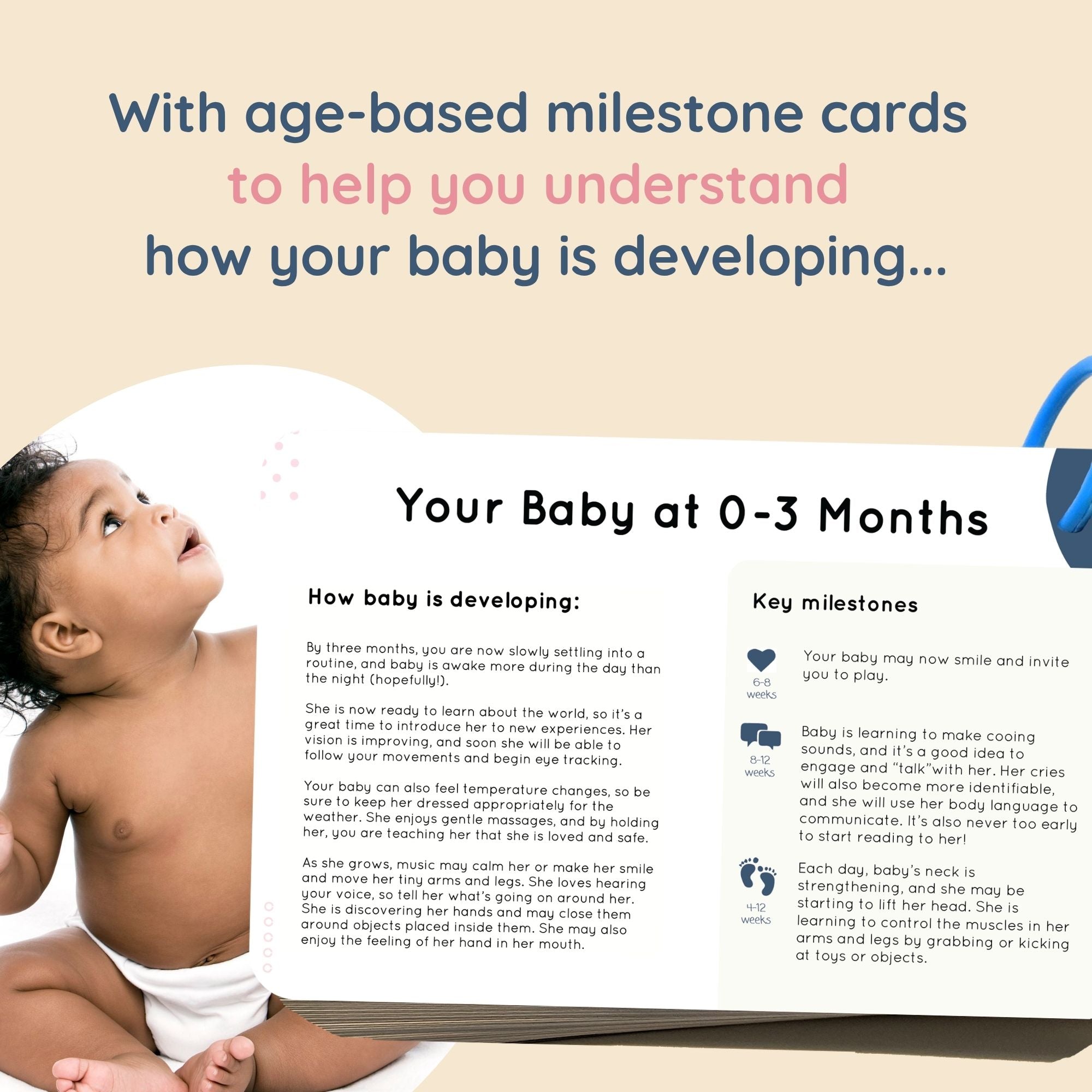 With age-based milestone cards to help you understand how your baby is developing...

Your Baby at 0-3 Months

How baby is developing:

By three months, you are now slowly settling into a routine, and baby is awake more during the day than the night (hopefully!).

She is now ready to learn about the world, so it's a great time to introduce her to new experiences. Her vision is improving, and soon she will be able to follow your movements and begin eye tracking.

Your baby can also feel temperature changes, so be sure to keep her dressed appropriately for the weather. She enjoys gentle massages, and by holding her, you are teaching her that she is loved and safe.

As she grows, music may calm her or make her smile and move her tiny arms and legs. She loves hearing your voice, so tell her what's going on around her. She is discovering her hands and may close them around objects placed inside them. She may also enjoy the feeling of her hand in her mouth.

Key milestones

6-8 weeks
Your baby may now smile and invite you to play.

8-12 weeks
Baby is learning to make cooing sounds, and it's a good idea to engage and "talk"with her. Her cries will also become more identifiable, and she will use her body language to communicate. It's also never too early to start reading to her!

4-12 weeks
Each day, baby's neck is strengthening, and she may be starting to lift her head. She is learning to control the muscles in her arms and legs by grabbing or kicking at toys or objects.